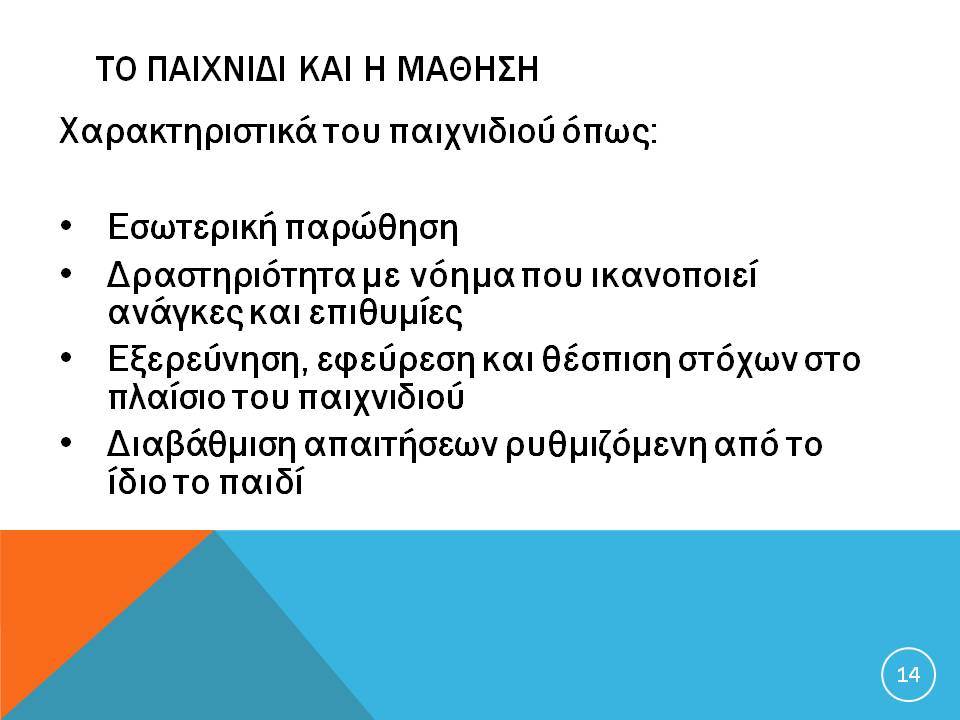 ΤΟ ΠΑΙΧΝΙΔΙ ΚΑΙ Η ΜΑΘΗΣΗ

Χαρακτηριστικά του παιχνιδιού όπως:

• Εσωτερική παρώθηση
• Δραστηριότητα με νόημα που ικανοποιεί ανάγκες και επιθυμίες
• Εξερεύνηση, εφεύρεση και θέσπιση στόχων στο πλαίσιο του παιχνιδιού
• Διαβάθμιση απαιτήσεων ρυθμιζόμενη από το ίδιο το παιδί

14